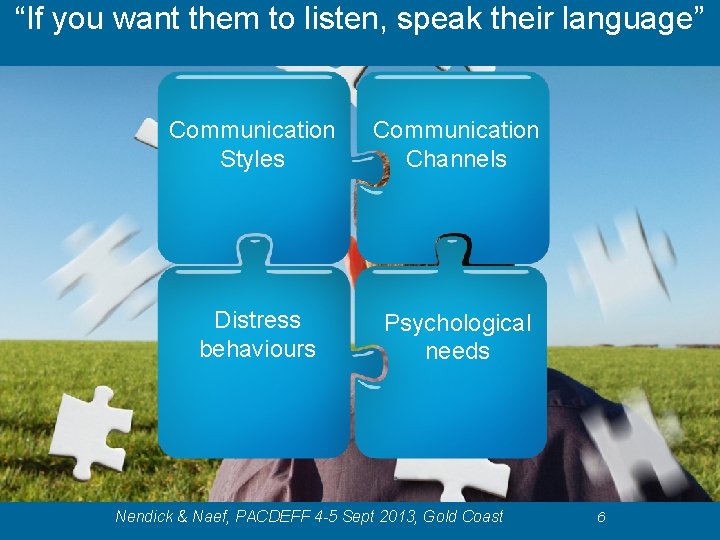 "If you want them to listen, speak their language"

Communication Styles

Communication Channels

Distress behaviours

Psychological needs

Nendick & Naef, PACDEFF 4-5 Sept 2013, Gold Coast

6